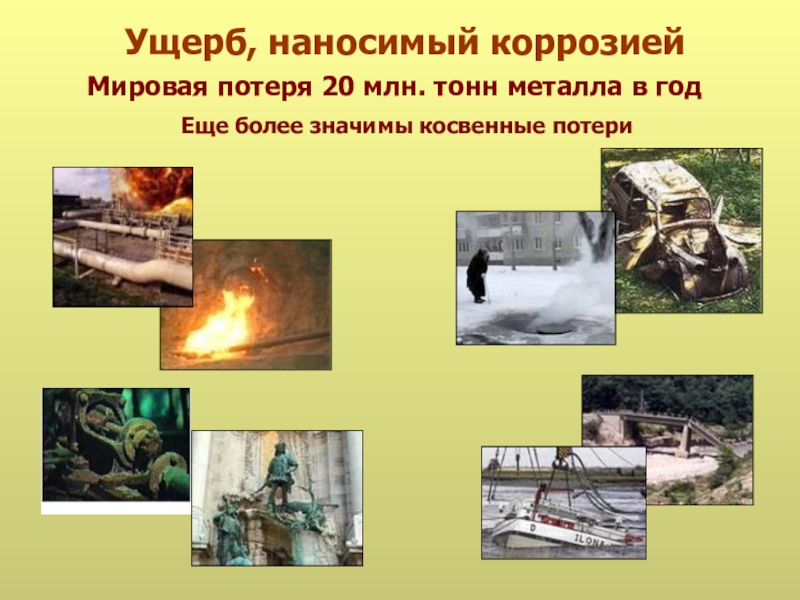 Ущерб, наносимый коррозией

Мировая потеря 20 млн. тонн металла в год

Еще более значимы косвенные потери

ILONA